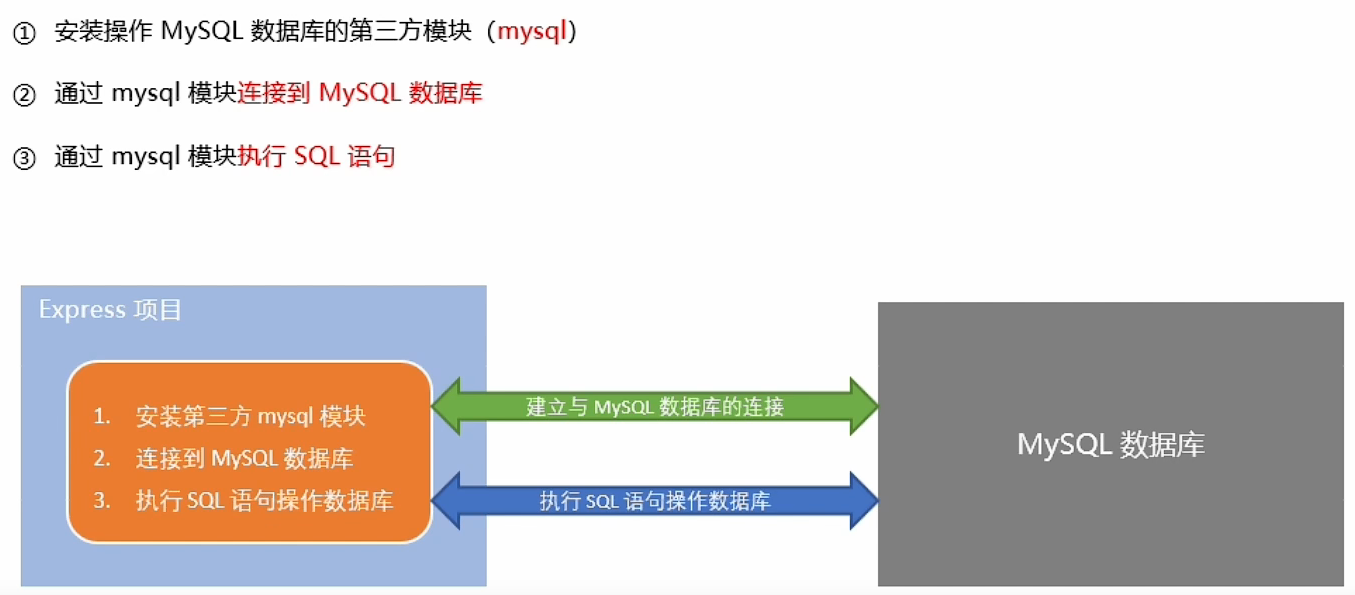 ① 安装操作 MySQL 数据库的第三方模块（mysql）

② 通过 mysql 模块连接到 MySQL 数据库

③ 通过 mysql 模块执行 SQL 语句

Express 项目

1. 安装第三方 mysql 模块
2. 连接到 MySQL 数据库
3. 执行 SQL 语句操作数据库

建立与 MySQL 数据库的连接

执行 SQL 语句操作数据库

MySQL 数据库